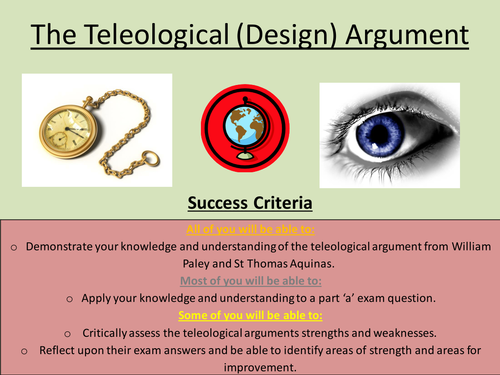 The Teleological (Design) Argument

Success Criteria

All of you will be able to:

o Demonstrate your knowledge and understanding of the teleological argument from William Paley and St Thomas Aquinas.

Most of you will be able to:

o Apply your knowledge and understanding to a part 'a' exam question.

Some of you will be able to:

o Critically assess the teleological arguments strengths and weaknesses.

o Reflect upon their exam answers and be able to identify areas of strength and areas for improvement.